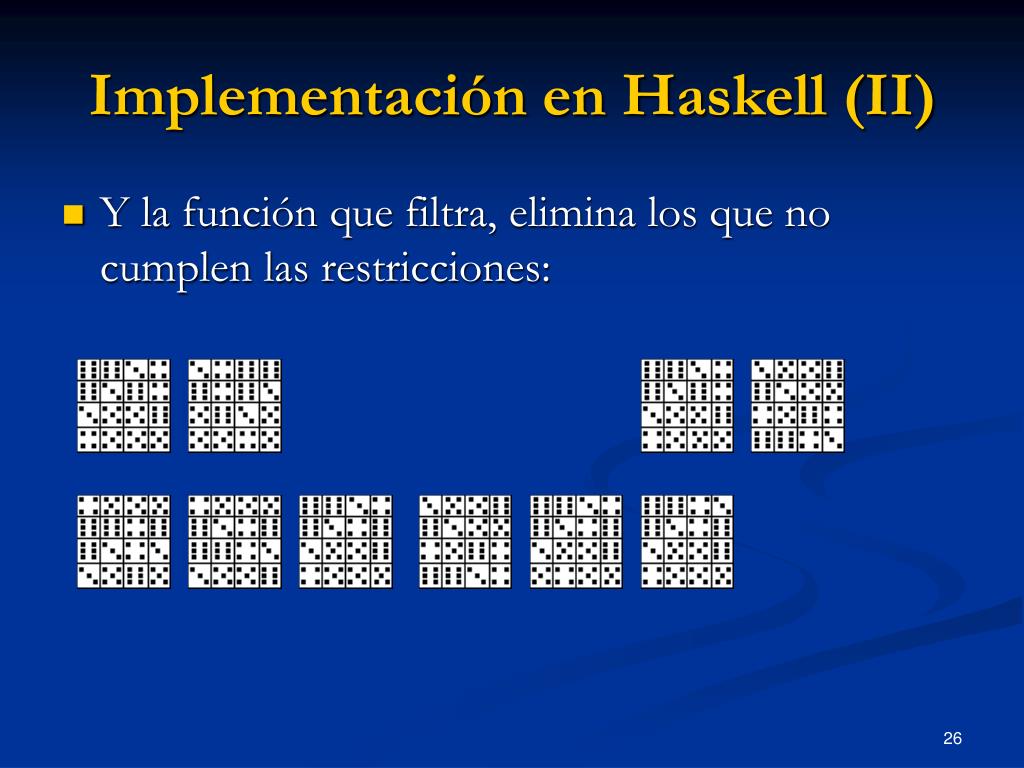 Implementación en Haskell (II)

Y la función que filtra, elimina los que no cumplen las restricciones:

26